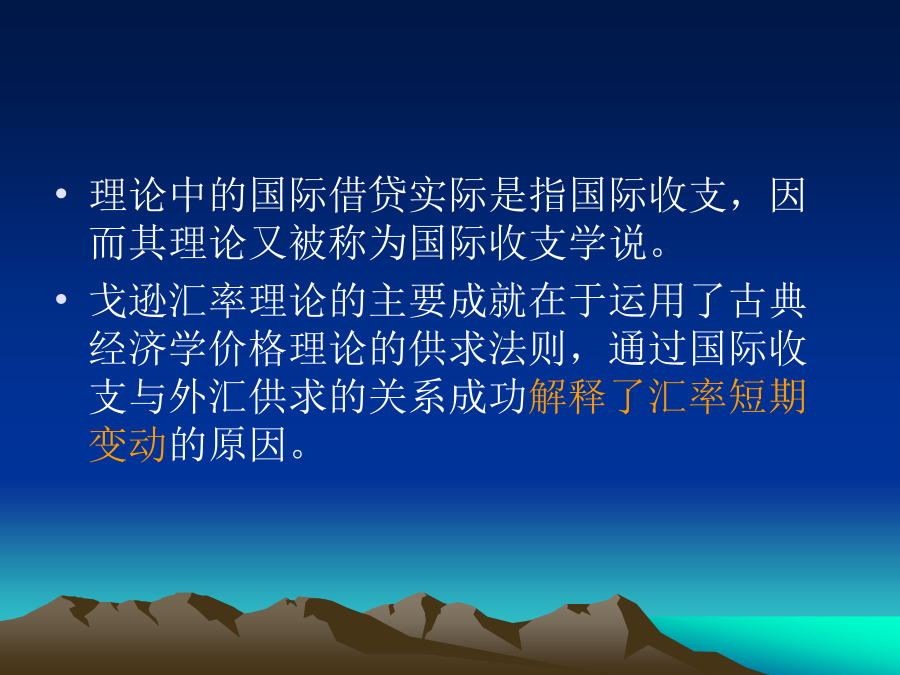 • 理论中的国际借贷实际是指国际收支，因而其理论又被称为国际收支学说。

• 戈逊汇率理论的主要成就在于运用了古典经济学价格理论的供求法则，通过国际收支与外汇供求的关系成功解释了汇率短期变动的原因。